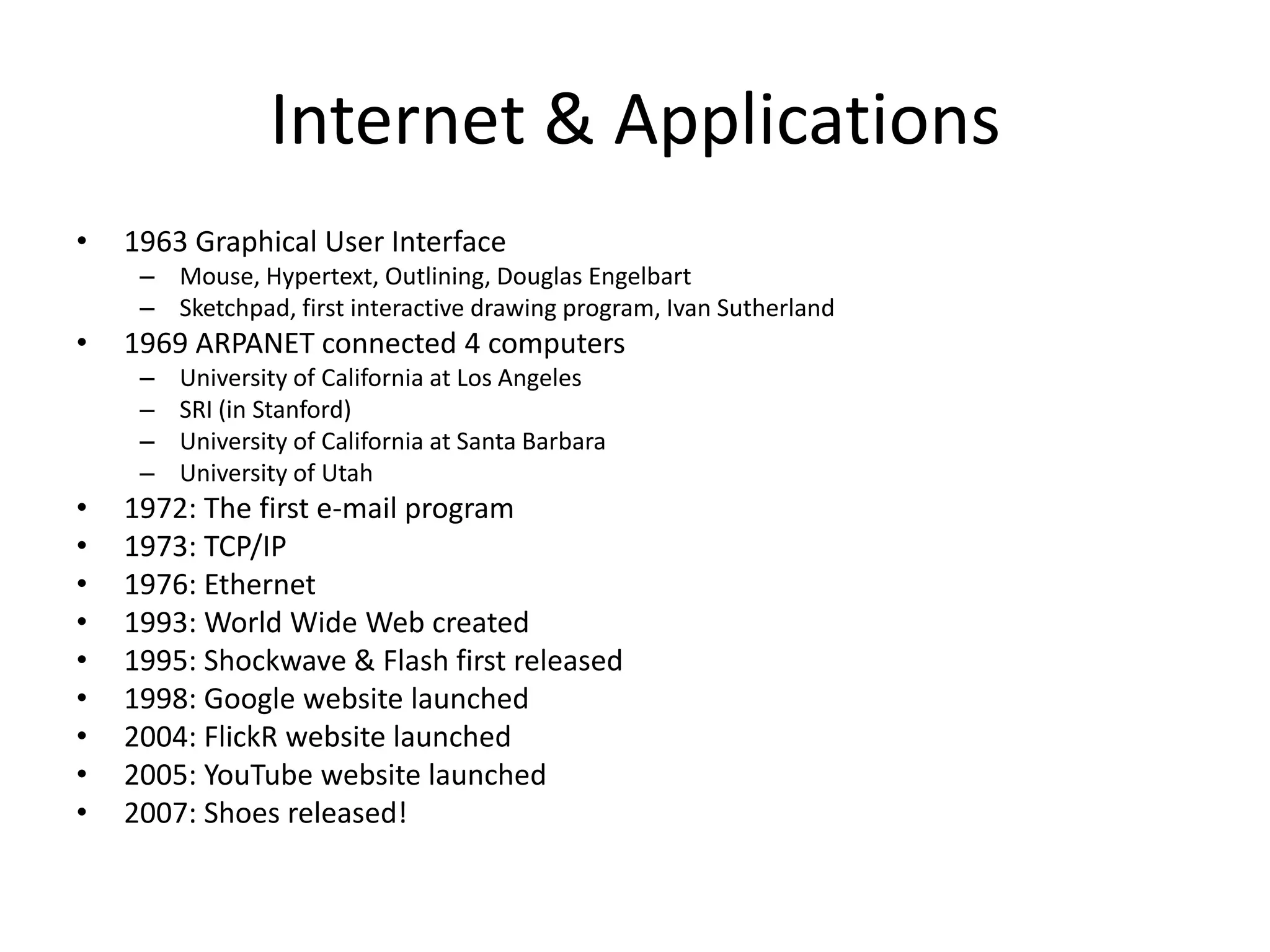 Internet & Applications

• 1963 Graphical User Interface
  – Mouse, Hypertext, Outlining, Douglas Engelbart
  – Sketchpad, first interactive drawing program, Ivan Sutherland
• 1969 ARPANET connected 4 computers
  – University of California at Los Angeles
  – SRI (in Stanford)
  – University of California at Santa Barbara
  – University of Utah
• 1972: The first e-mail program
• 1973: TCP/IP
• 1976: Ethernet
• 1993: World Wide Web created
• 1995: Shockwave & Flash first released
• 1998: Google website launched
• 2004: FlickR website launched
• 2005: YouTube website launched
• 2007: Shoes released!